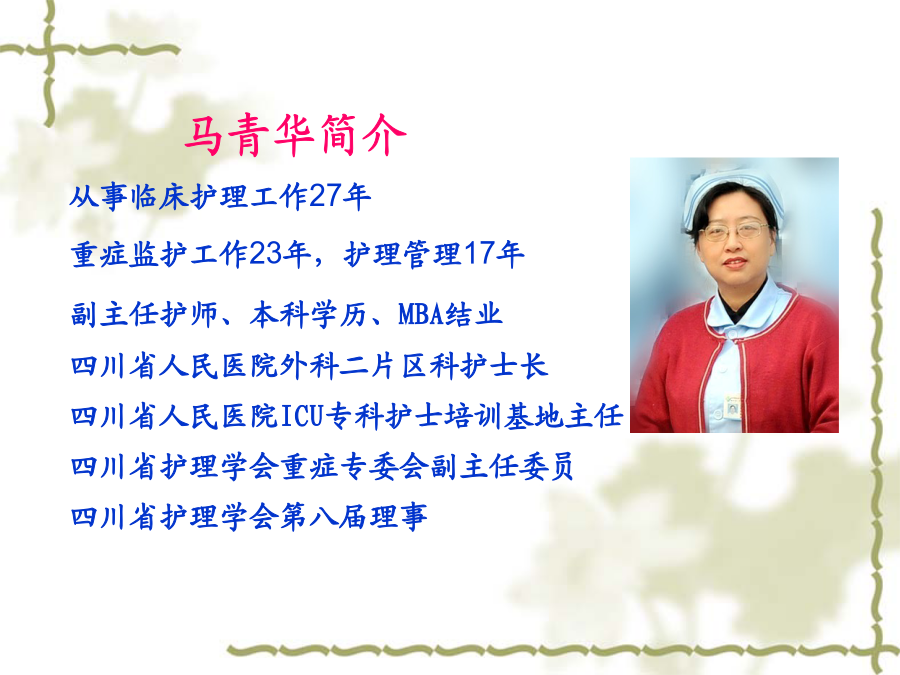 马青华简介

从事临床护理工作27年

重症监护工作23年，护理管理17年

副主任护师、本科学历、MBA结业

四川省人民医院外科二片区科护士长

四川省人民医院ICU专科护士培训基地主任

四川省护理学会重症专委会副主任委员

四川省护理学会第八届理事